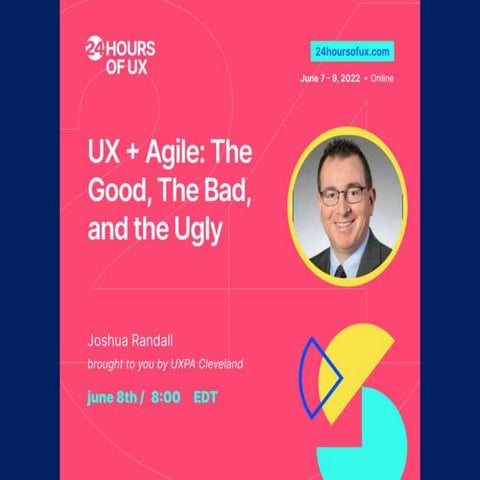 24 HOURS OF UX

24hoursofux.com

June 7 - 9, 2022 • Online

UX + Agile: The Good, The Bad, and the Ugly

Joshua Randall

brought to you by UXPA Cleveland

june 8th / 8:00 EDT